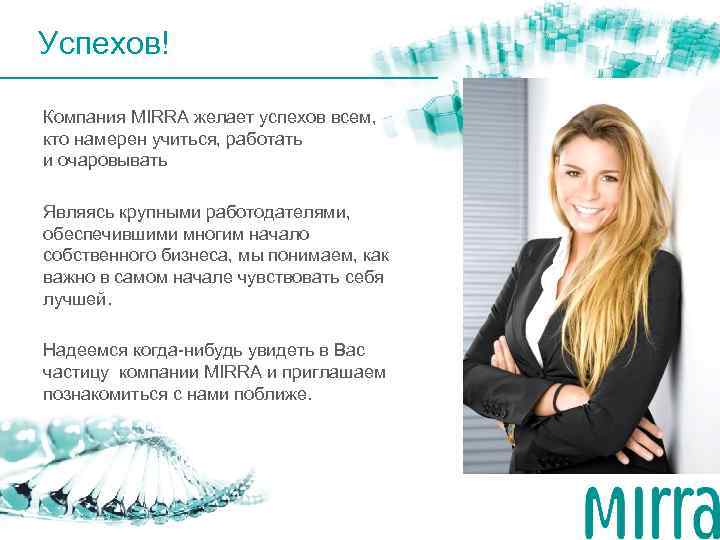 Успехов!

Компания MIRRA желает успехов всем, кто намерен учиться, работать и очаровывать

Являясь крупными работодателями, обеспечившими многим начало собственного бизнеса, мы понимаем, как важно в самом начале чувствовать себя лучшей.

Надеемся когда-нибудь увидеть в Вас частицу компании MIRRA и приглашаем познакомиться с нами поближе.

MIRRA